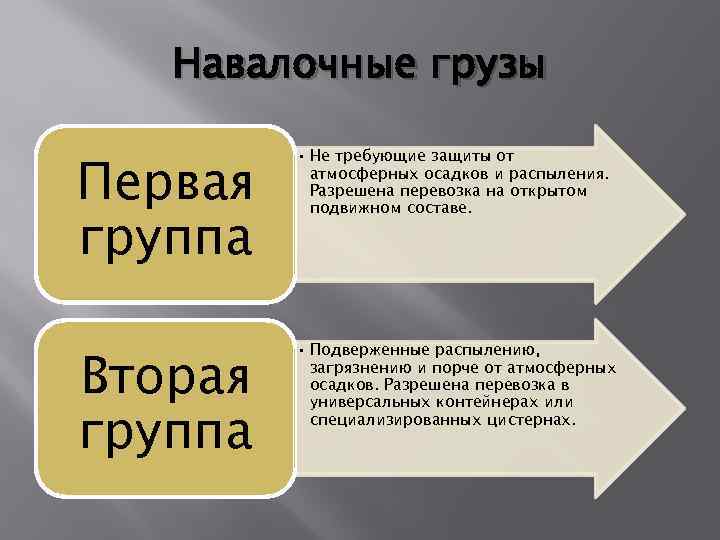 Навалочные грузы

Первая группа

• Не требующие защиты от атмосферных осадков и распыления. Разрешена перевозка на открытом подвижном составе.

Вторая группа

• Подверженные распылению, загрязнению и порче от атмосферных осадков. Разрешена перевозка в универсальных контейнерах или специализированных цистернах.